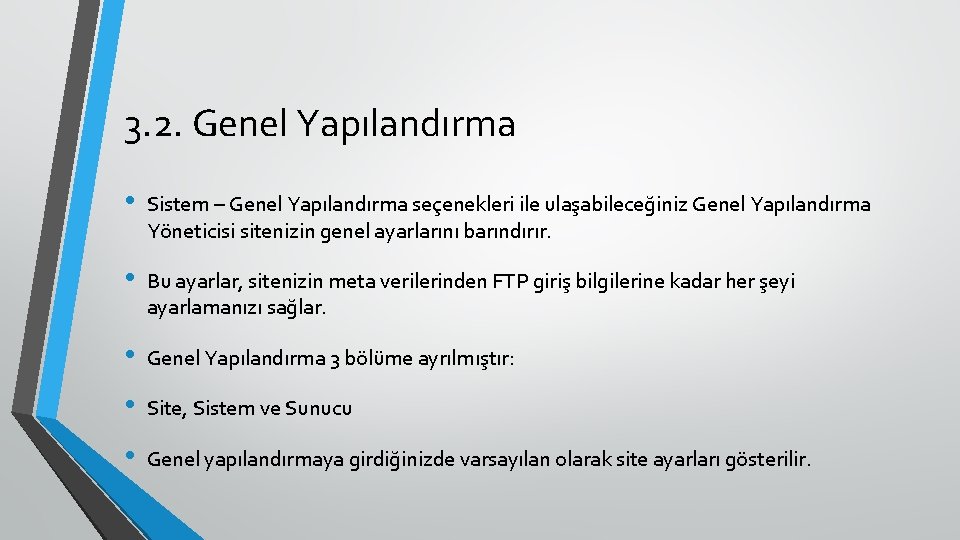 3.2. Genel Yapılandırma

• Sistem – Genel Yapılandırma seçenekleri ile ulaşabileceğiniz Genel Yapılandırma Yöneticisi sitenizin genel ayarlarını barındırır.

• Bu ayarlar, sitenizin meta verilerinden FTP giriş bilgilerine kadar her şeyi ayarlamanızı sağlar.

• Genel Yapılandırma 3 bölüme ayrılmıştır:

• Site, Sistem ve Sunucu

• Genel yapılandırmaya girdiğinizde varsayılan olarak site ayarları gösterilir.